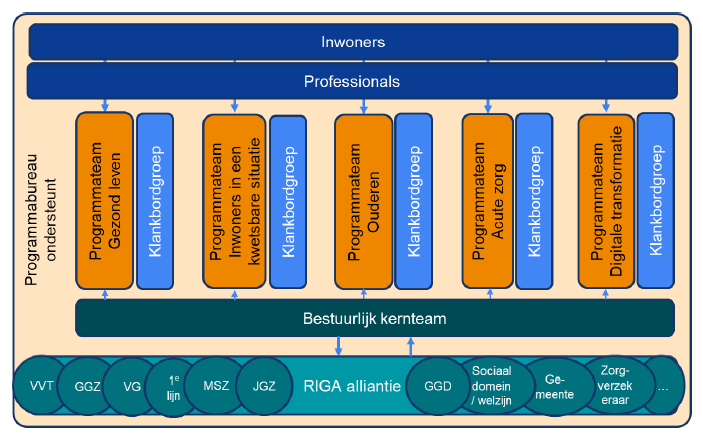 Inwoners

Professionals

Programmabureau ondersteunt

Programmateam Gezond leven

Klankbordgroep

Programmateam Inwoners in een kwetsbare situatie

Klankbordgroep

Programmateam Ouderen

Klankbordgroep

Programmateam Acute zorg

Klankbordgroep

Programmateam Digitale transformatie

Klankbordgroep

Bestuurlijk kernteam

VVT

GGZ

VG

$1^e$ lijn

MSZ

JGZ

RIGA alliantie

GGD

Sociaal domein / welzijn

Ge-meente

Zorg-verzek eraar

...